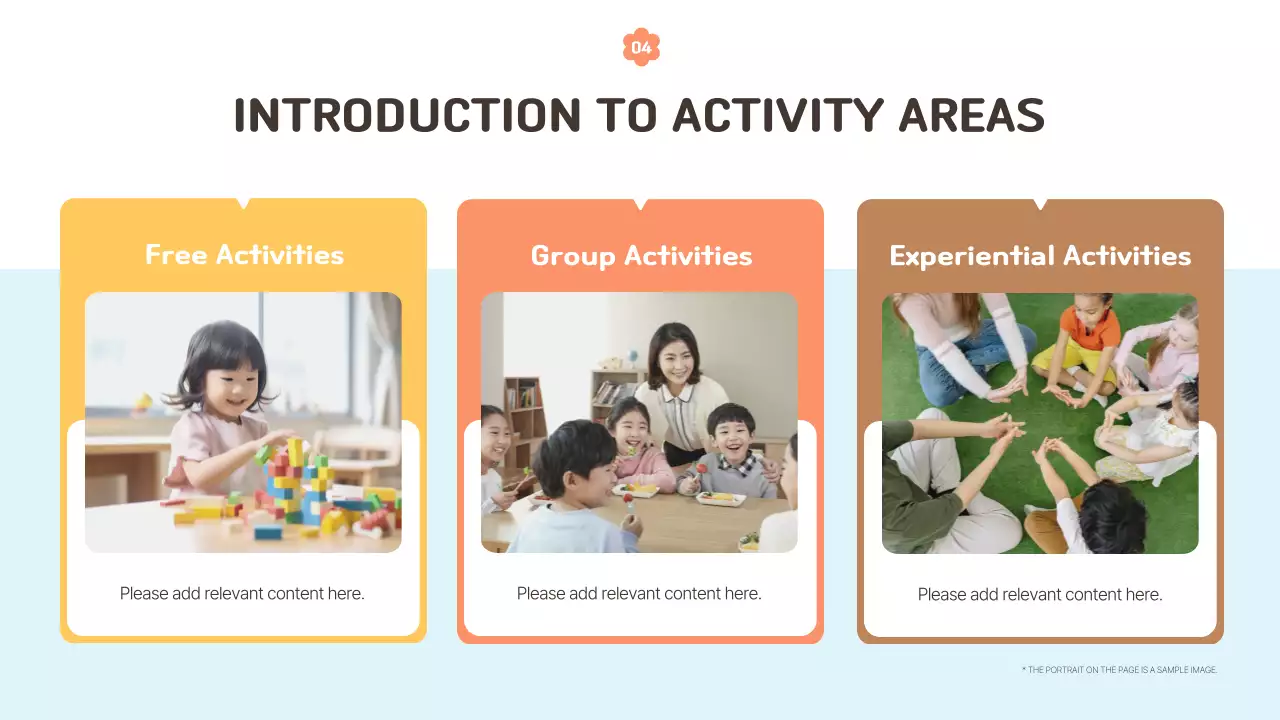 04

INTRODUCTION TO ACTIVITY AREAS

Free Activities

Please add relevant content here.

Group Activities

Please add relevant content here.

Experiential Activities

Please add relevant content here.

* THE PORTRAIT ON THE PAGE IS A SAMPLE IMAGE.